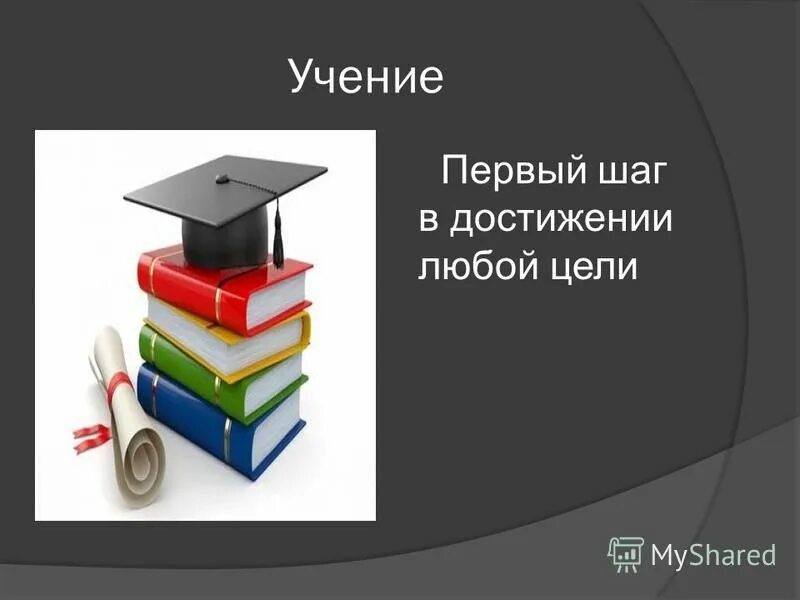 Учение

Первый шаг в достижении любой цели

MyShared